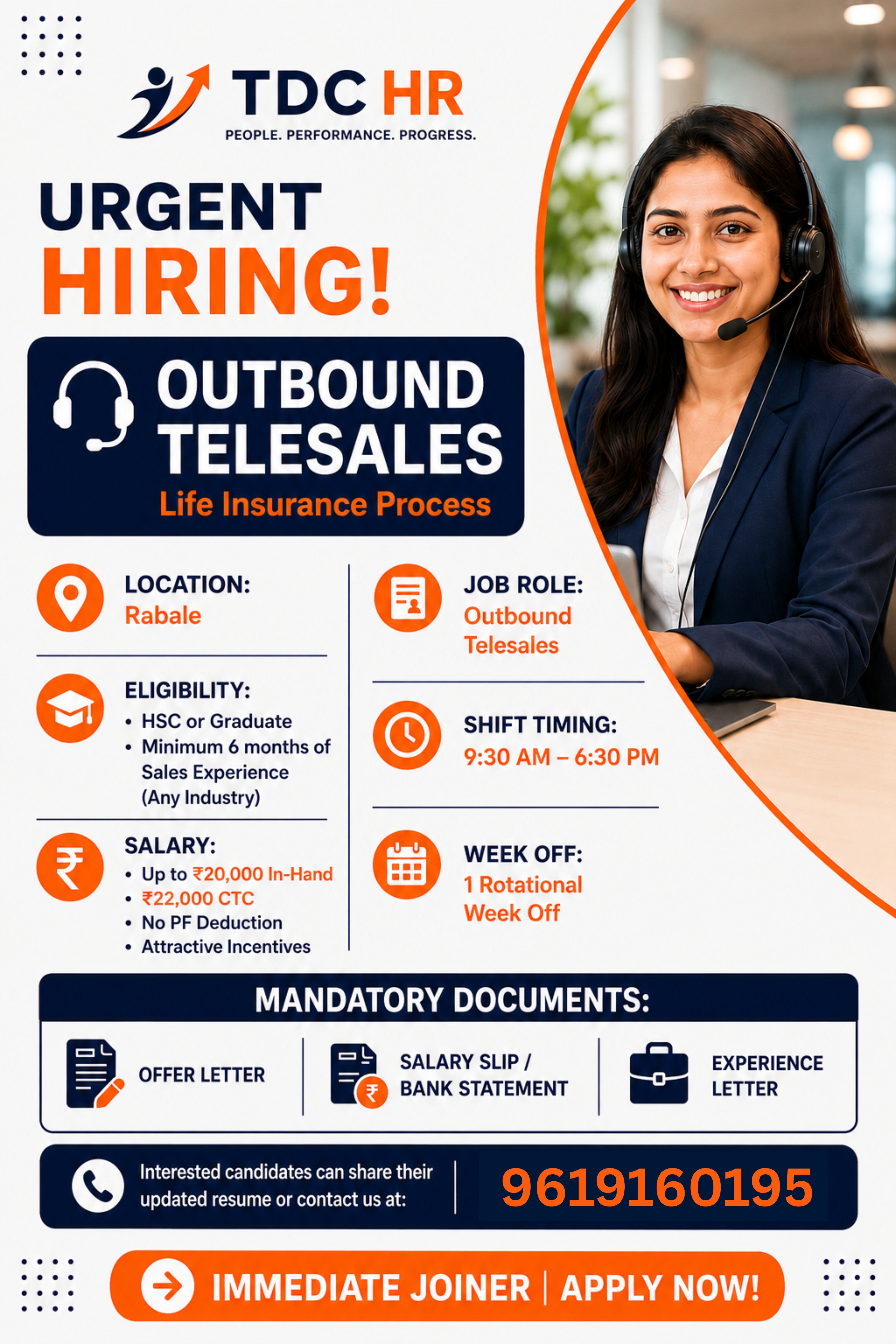 TDC HR
PEOPLE. PERFORMANCE. PROGRESS.

URGENT
HIRING!

OUTBOUND TELESALES
Life Insurance Process

LOCATION:
Rabale

ELIGIBILITY:
• HSC or Graduate
• Minimum 6 months of Sales Experience (Any Industry)

SALARY:
• Up to ₹20,000 In-Hand
• ₹22,000 CTC
• No PF Deduction
• Attractive Incentives

JOB ROLE:
Outbound Telesales

SHIFT TIMING:
9:30 AM – 6:30 PM

WEEK OFF:
1 Rotational Week Off

MANDATORY DOCUMENTS:

OFFER LETTER

SALARY SLIP / BANK STATEMENT

EXPERIENCE LETTER

Interested candidates can share their updated resume or contact us at:

9619160195

IMMEDIATE JOINER | APPLY NOW!